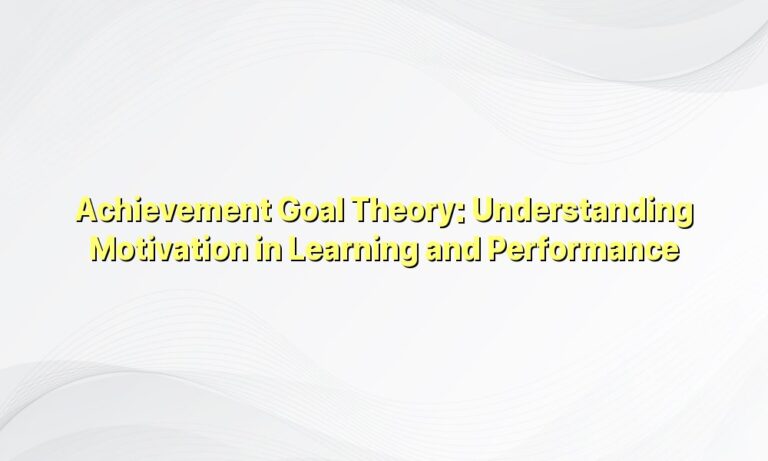 Achievement Goal Theory: Understanding Motivation in Learning and Performance